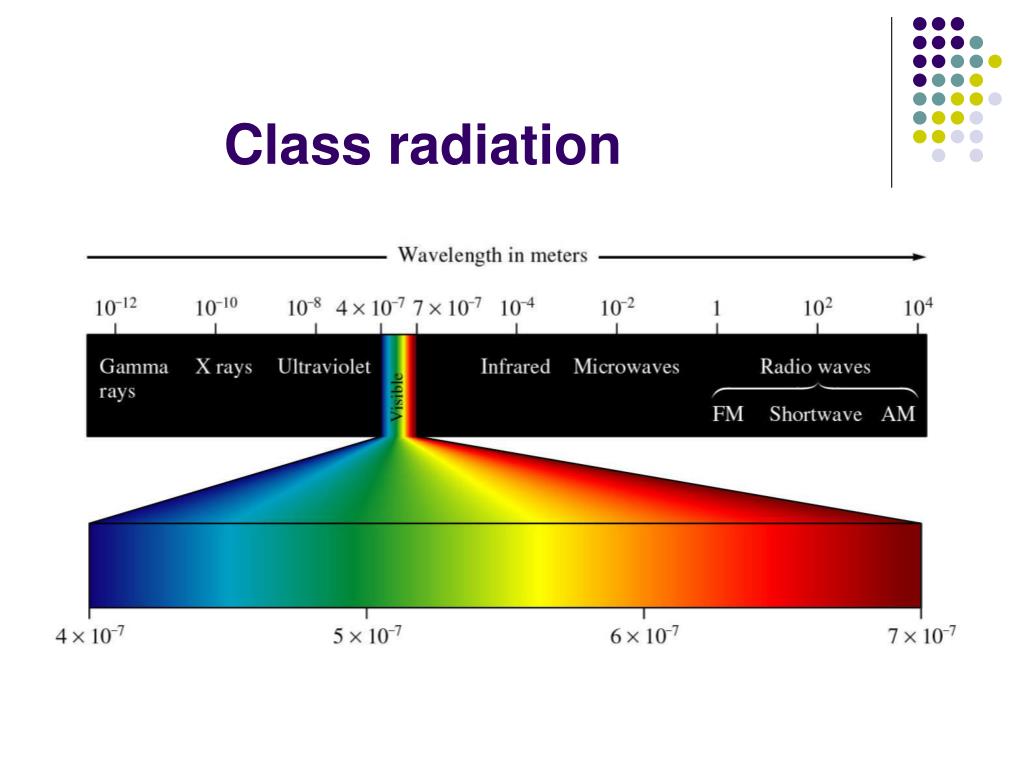 Class radiation

Wavelength in meters

$10^{-12}$ $10^{-10}$ $10^{-8}$ $4 \times 10^{-7}$ $7 \times 10^{-7}$ $10^{-4}$ $10^{-2}$ $1$ $10^{2}$ $10^{4}$

Gamma rays
X rays
Ultraviolet
Visible
Infrared
Microwaves
Radio waves
FM
Shortwave
AM

$4 \times 10^{-7}$ $5 \times 10^{-7}$ $6 \times 10^{-7}$ $7 \times 10^{-7}$